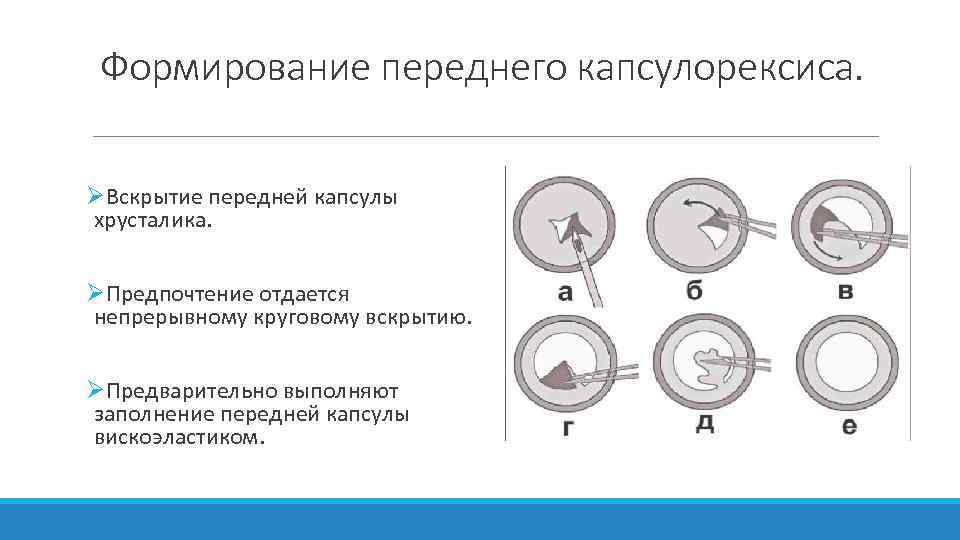 Формирование переднего капсулорексиса.

➢Вскрытие передней капсулы хрусталика.

➢Предпочтение отдается непрерывному круговому вскрытию.

➢Предварительно выполняют заполнение передней капсулы вискоэластиком.

а б в
г д е